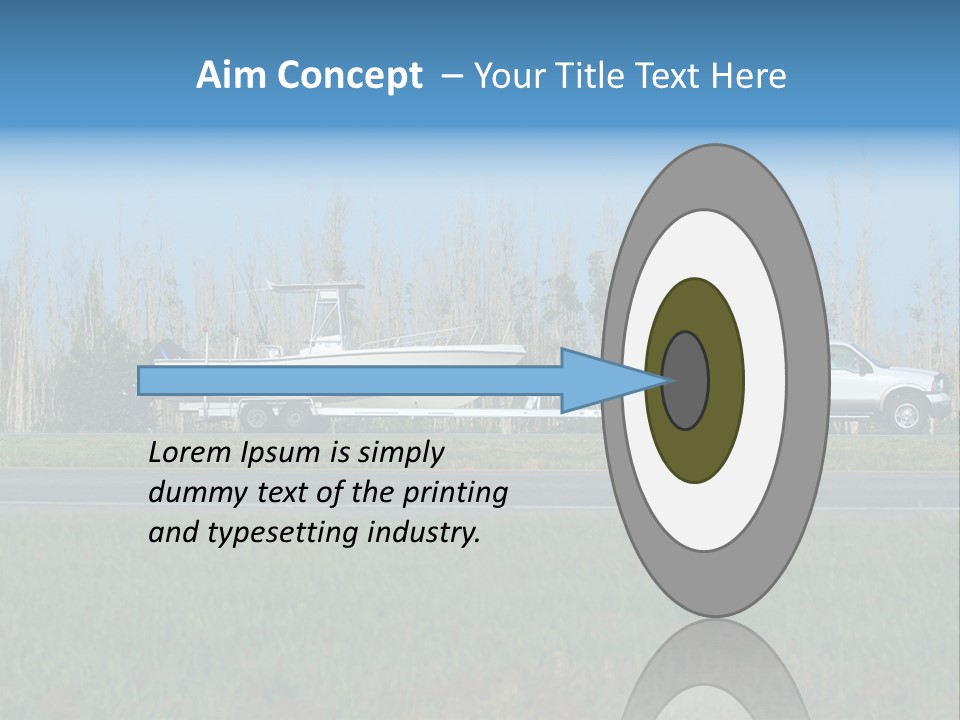 Aim Concept – Your Title Text Here

Lorem Ipsum is simply dummy text of the printing and typesetting industry.